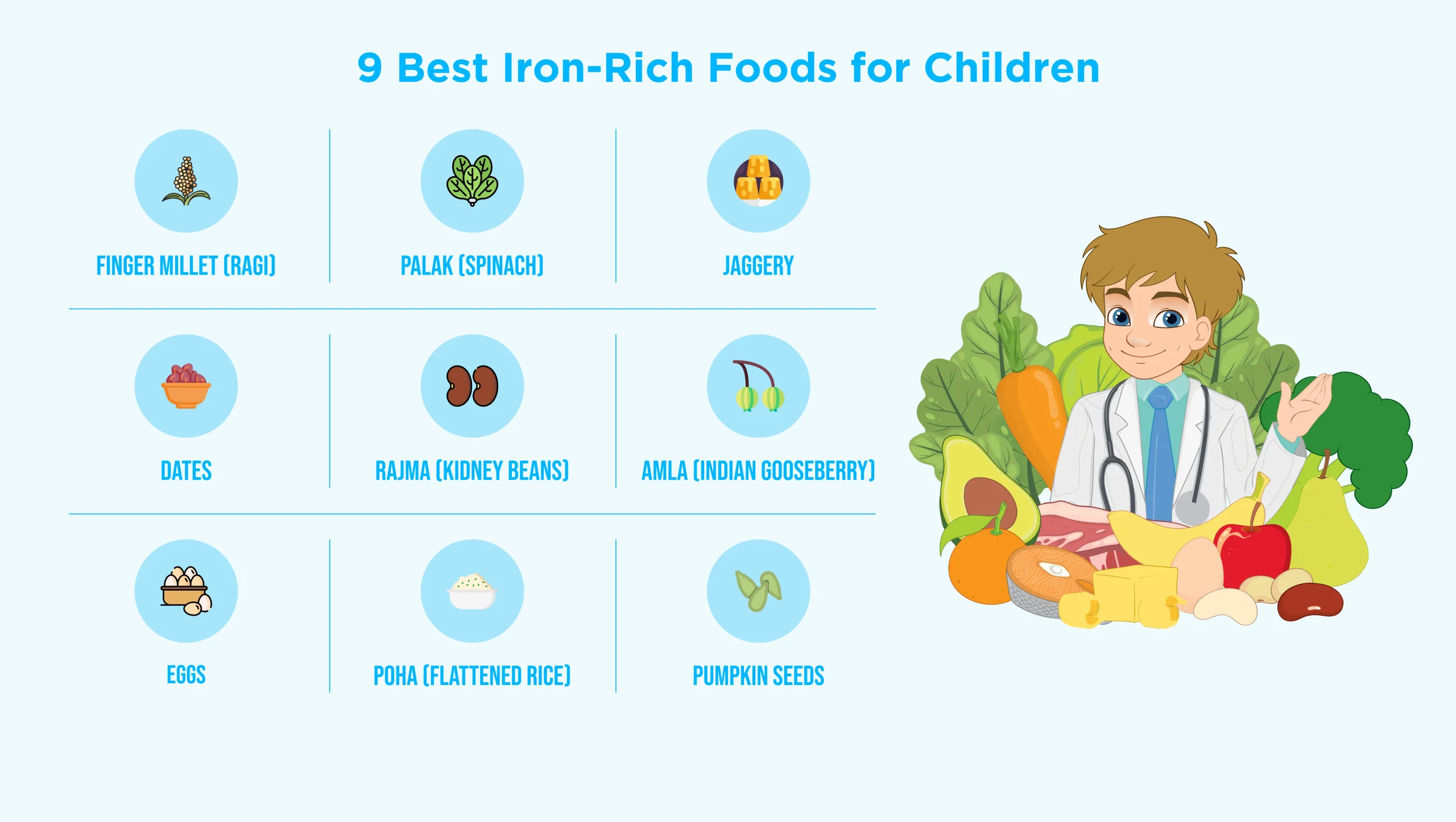 9 Best Iron-Rich Foods for Children

FINGER MILLET (RAGI)

PALAK (SPINACH)

JAGGERY

DATES

RAJMA (KIDNEY BEANS)

AMLA (INDIAN GOOSEBERRY)

EGGS

POHA (FLATTENED RICE)

PUMPKIN SEEDS